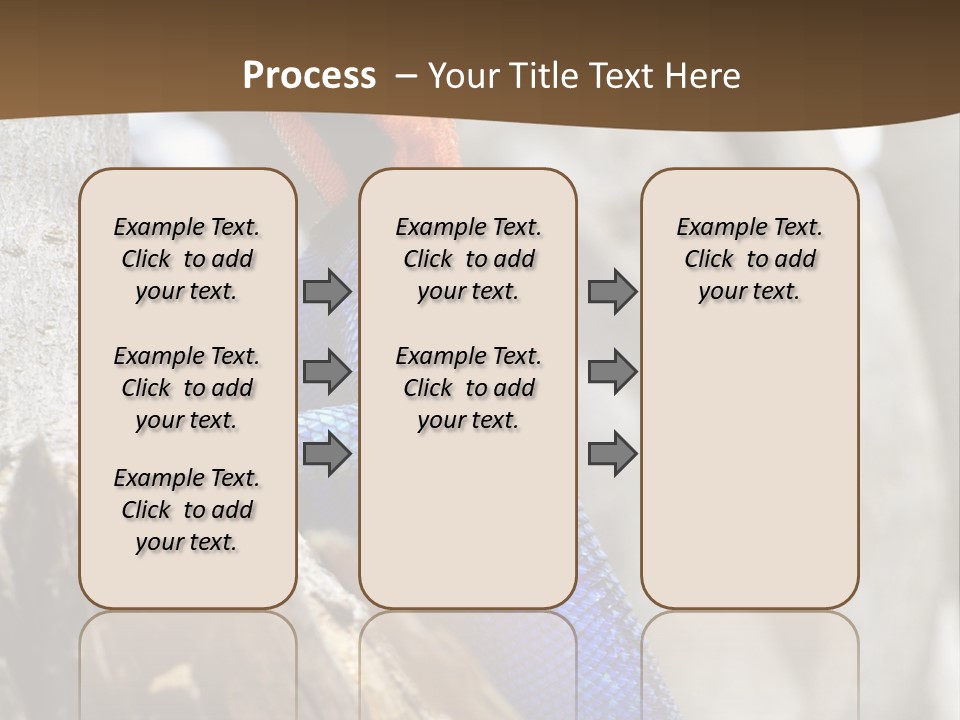 Process – Your Title Text Here

Example Text. Click to add your text.

Example Text. Click to add your text.

Example Text. Click to add your text.

Example Text. Click to add your text.

Example Text. Click to add your text.

Example Text. Click to add your text.